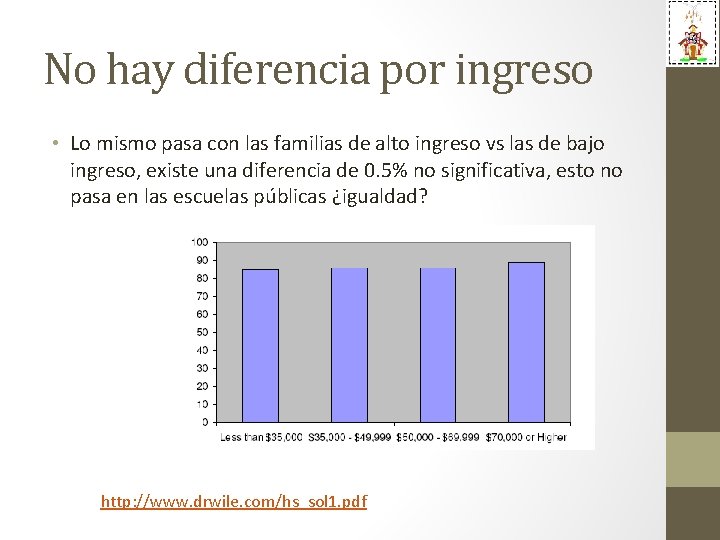 No hay diferencia por ingreso

• Lo mismo pasa con las familias de alto ingreso vs las de bajo ingreso, existe una diferencia de 0.5% no significativa, esto no pasa en las escuelas públicas ¿igualdad?

100
90
80
70
60
50
40
30
20
10
0

Less than $35,000 $35,000 - $49,999 $50,000 - $69,999 $70,000 or Higher

http://www.drwile.com/hs_sol1.pdf